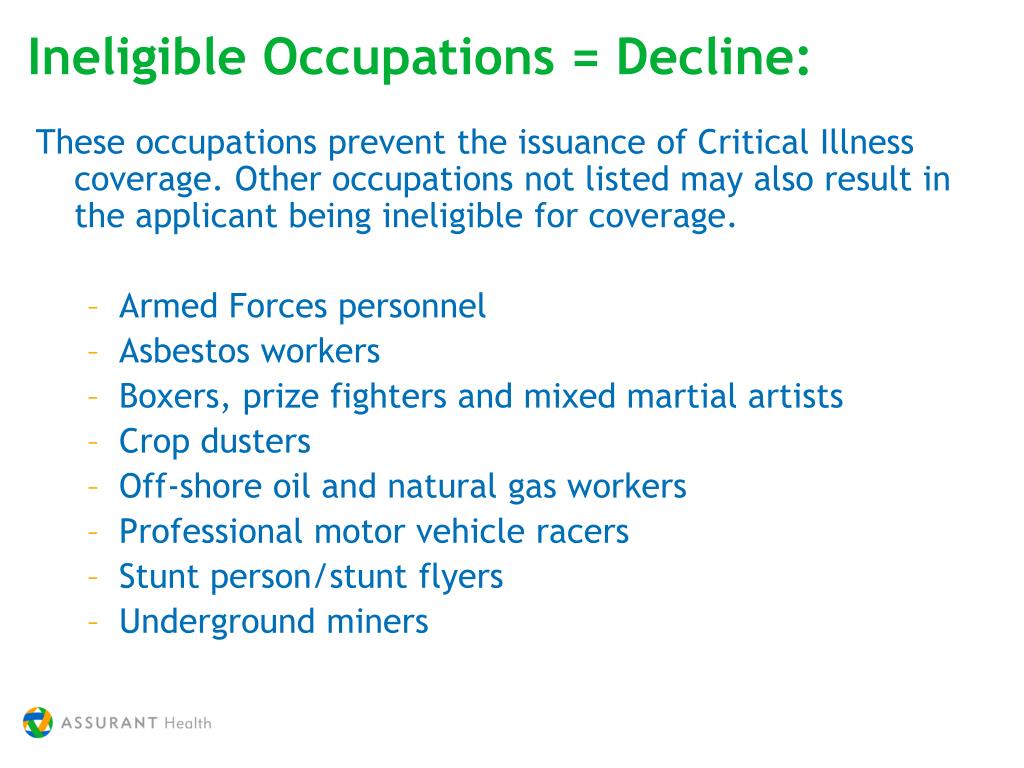 Ineligible Occupations = Decline:

These occupations prevent the issuance of Critical Illness coverage. Other occupations not listed may also result in the applicant being ineligible for coverage.

– Armed Forces personnel
– Asbestos workers
– Boxers, prize fighters and mixed martial artists
– Crop dusters
– Off-shore oil and natural gas workers
– Professional motor vehicle racers
– Stunt person/stunt flyers
– Underground miners

ASSURANT Health